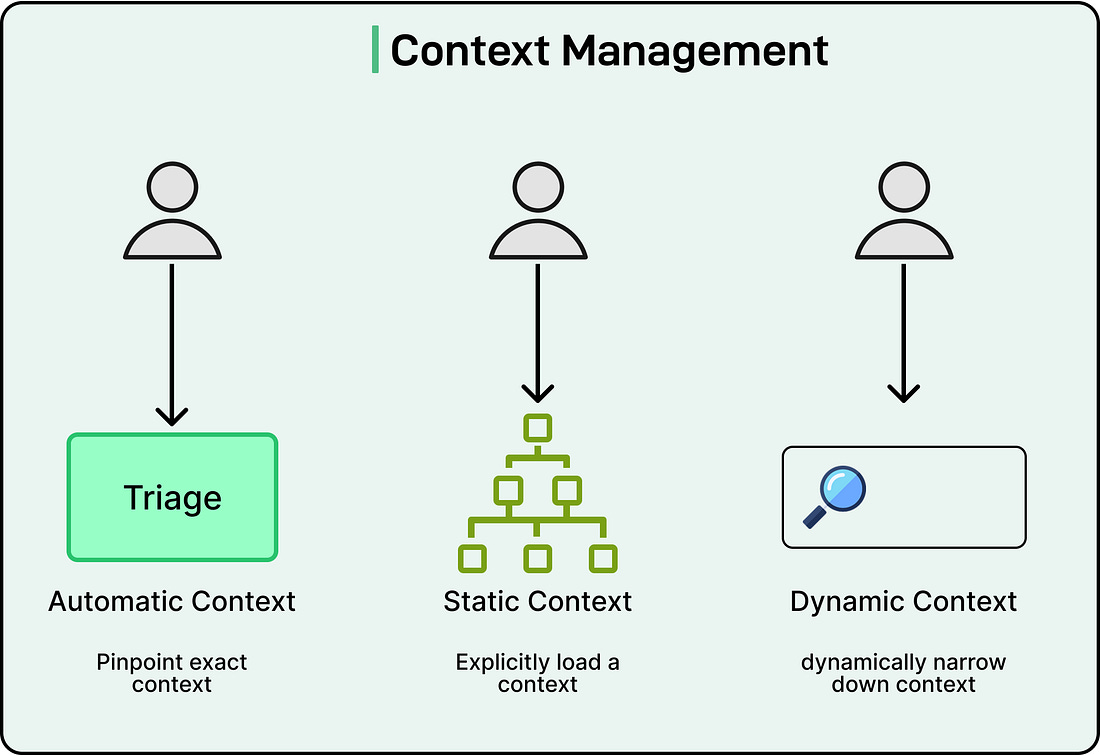 Context Management

Triage

Automatic Context

Pinpoint exact context

Static Context

Explicitly load a context

Dynamic Context

dynamically narrow down context